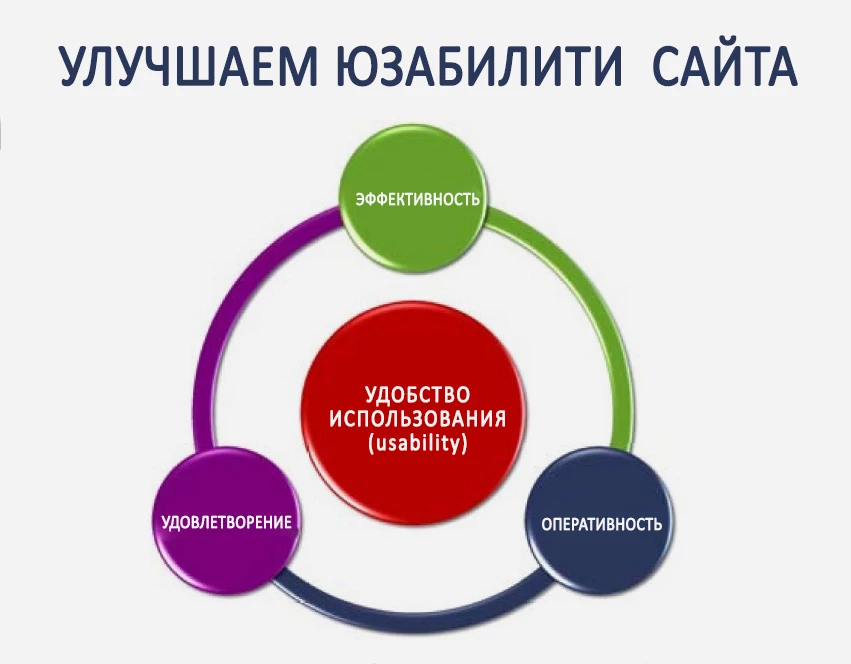 УЛУЧШАЕМ ЮЗАБИЛИТИ САЙТА

ЭФФЕКТИВНОСТЬ

УДОБСТВО ИСПОЛЬЗОВАНИЯ (usability)

УДОВЛЕТВОРЕНИЕ

ОПЕРАТИВНОСТЬ